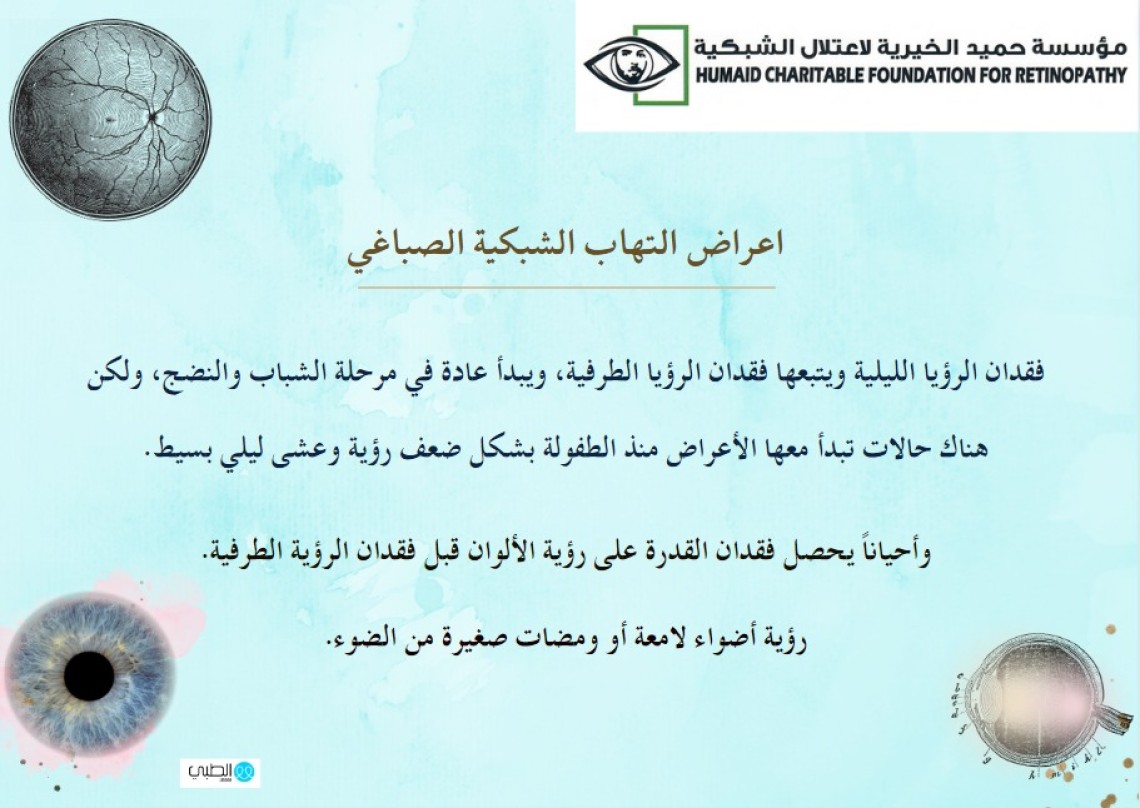 مؤسسة حميد الخيرية لاعتلال الشبكية
HUMAID CHARITABLE FOUNDATION FOR RETINOPATHY

اعراض التهاب الشبكية الصباغي

فقدان الرؤيا الليلية ويتبعها فقدان الرؤيا الطرفية، ويبدأ عادة في مرحلة الشباب والنضج، ولكن هناك حالات تبدأ معها الأعراض منذ الطفولة بشكل ضعف رؤية وعشى ليلي بسيط.

وأحياناً يحصل فقدان القدرة على رؤية الألوان قبل فقدان الرؤية الطرفية.

رؤية أضواء لامعة أو ومضات صغيرة من الضوء.

الطبي